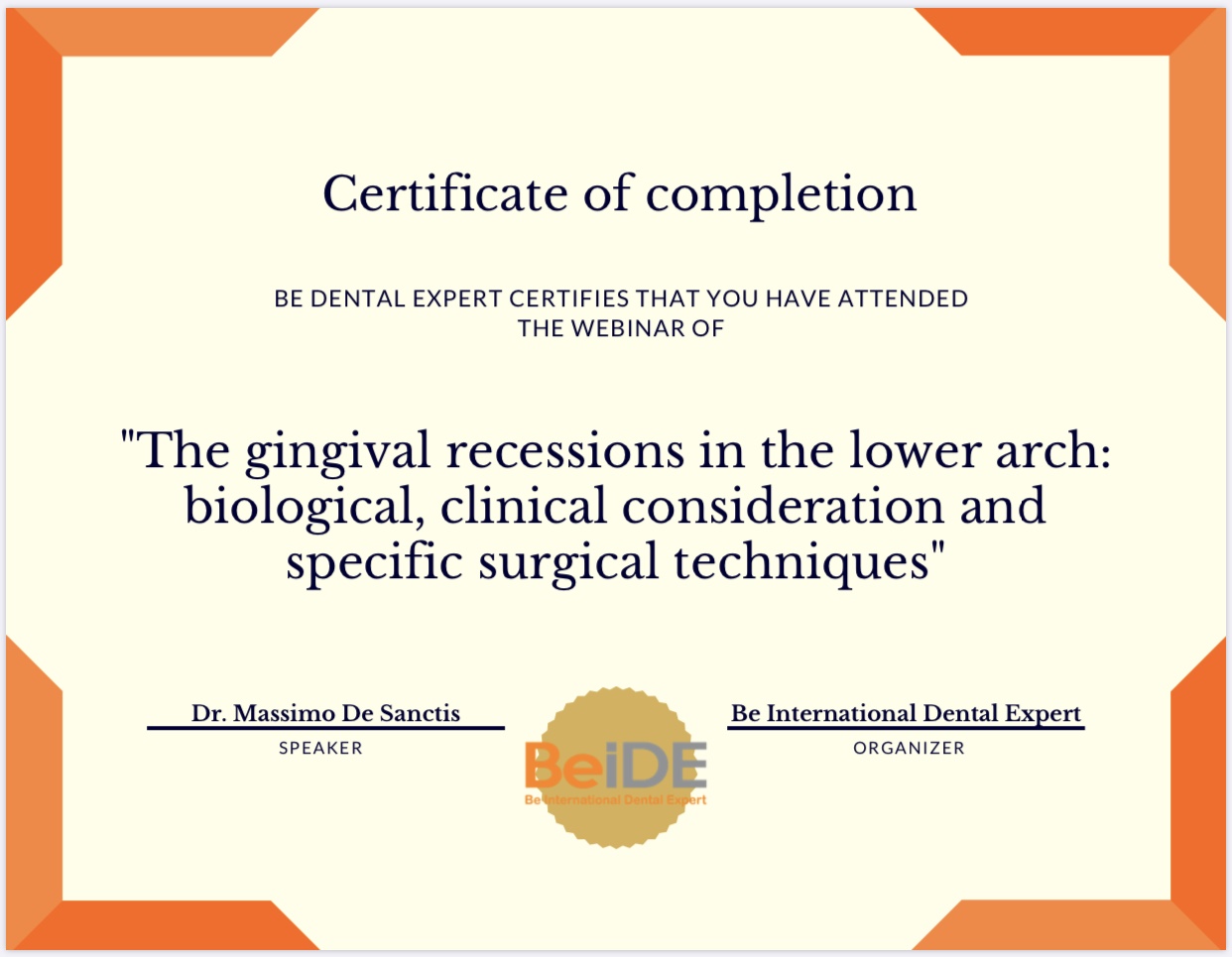 Certificate of completion

BE DENTAL EXPERT CERTIFIES THAT YOU HAVE ATTENDED THE WEBINAR OF

"The gingival recessions in the lower arch: biological, clinical consideration and specific surgical techniques"

Dr. Massimo De Sanctis
SPEAKER

BeiDE
Be International Dental Expert

Be International Dental Expert
ORGANIZER